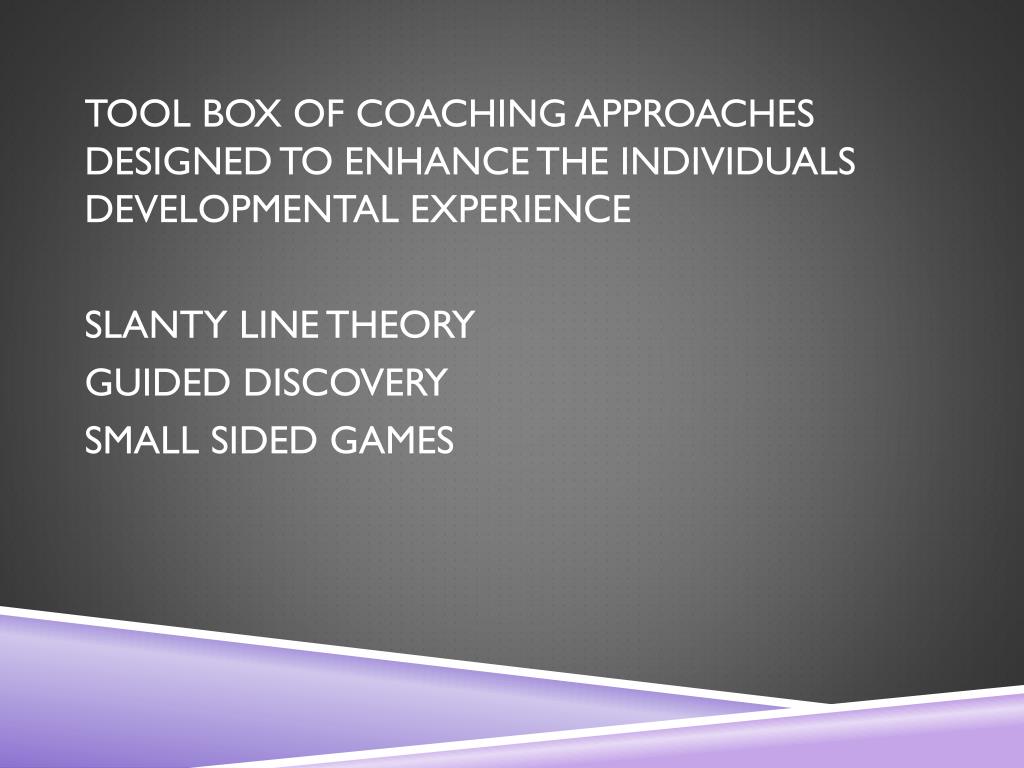 TOOL BOX OF COACHING APPROACHES DESIGNED TO ENHANCE THE INDIVIDUALS DEVELOPMENTAL EXPERIENCE

SLANTY LINE THEORY

GUIDED DISCOVERY

SMALL SIDED GAMES